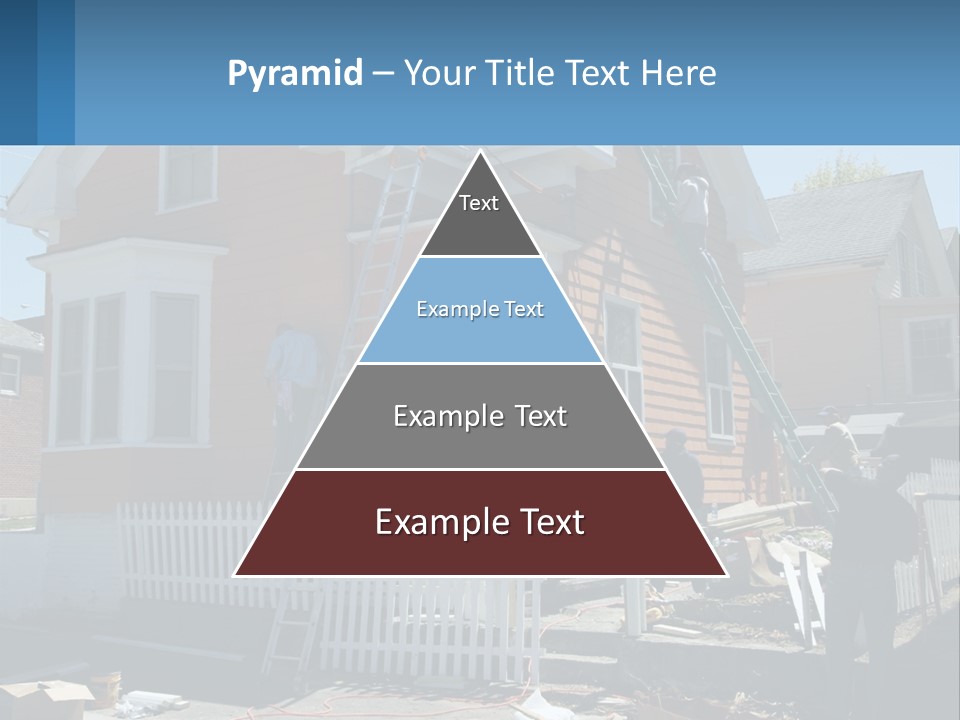 Pyramid – Your Title Text Here

Text

Example Text

Example Text

Example Text